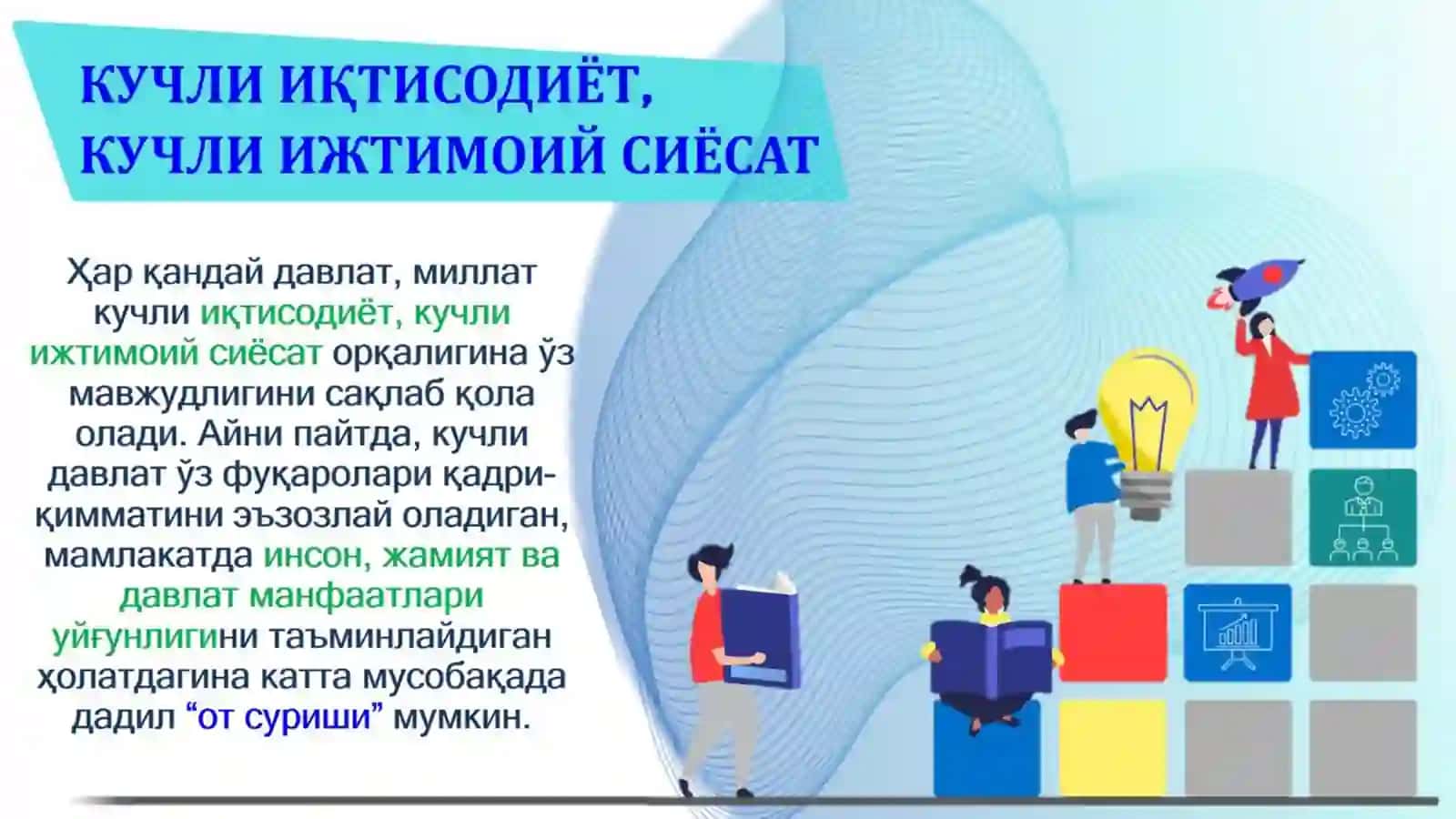 КУЧЛИ ИҚТИСОДИЁТ,
КУЧЛИ ИЖТИМОИЙ СИЁСАТ

Ҳар қандай давлат, миллат кучли иқтисодиёт, кучли ижтимоий сиёсат орқалигина ўз мавжудлигини сақлаб қола олади. Айни пайтда, кучли давлат ўз фуқаролари қадри-қимматини эъзозлай оладиган, мамлакатда инсон, жамият ва давлат манфаатлари уйғунлигини таъминлайдиган ҳолатдагина катта мусобақада дадил "от суриши" мумкин.